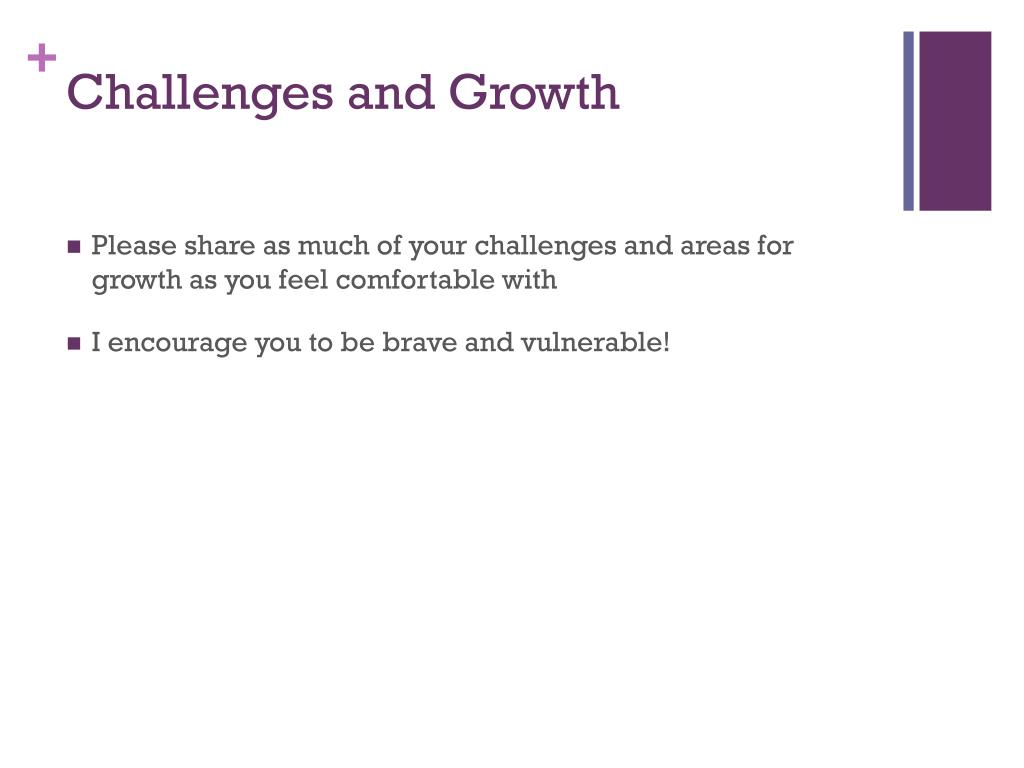 + Challenges and Growth

- Please share as much of your challenges and areas for growth as you feel comfortable with
- I encourage you to be brave and vulnerable!